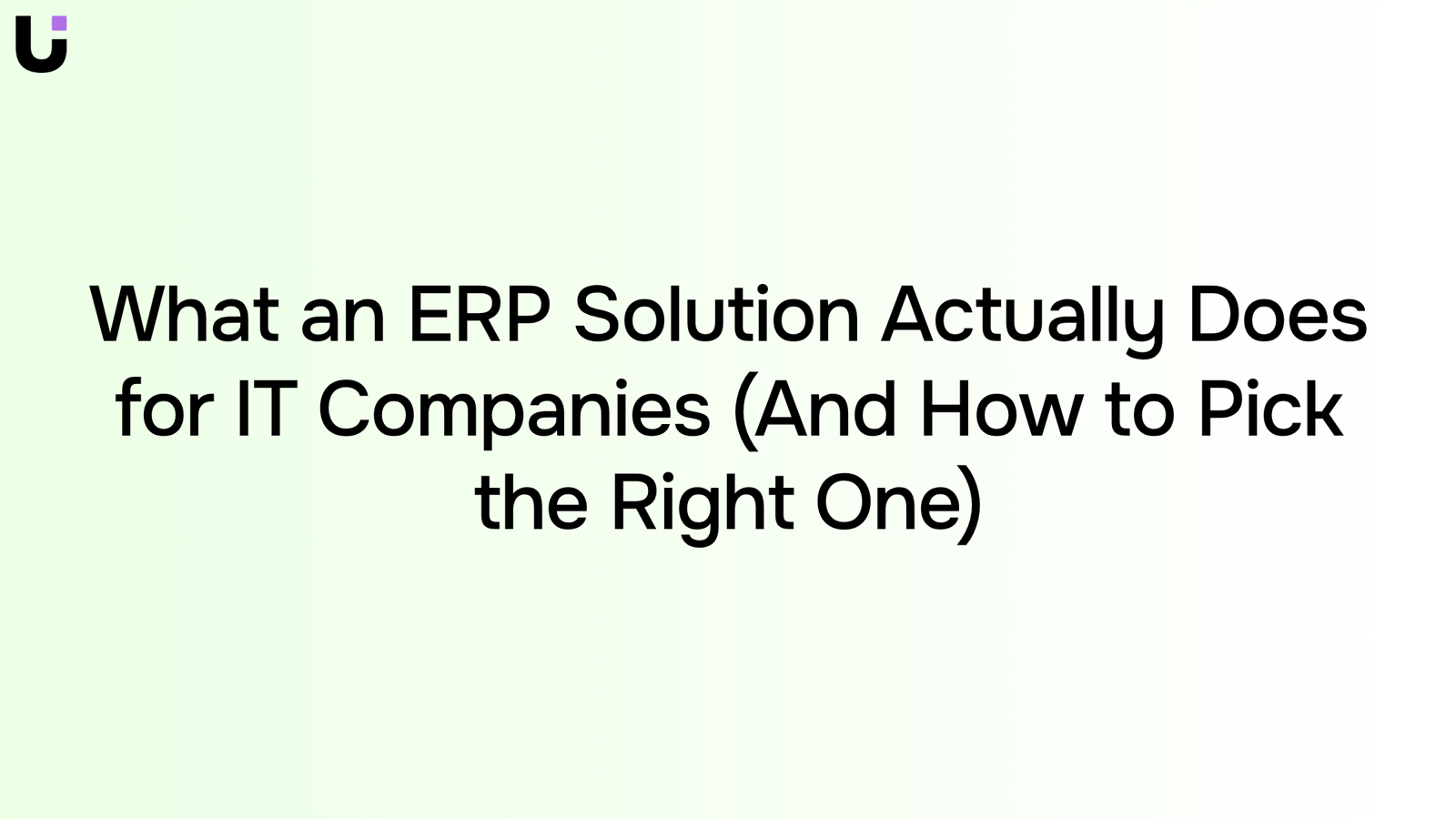 What an ERP Solution Actually Does for IT Companies (And How to Pick the Right One)